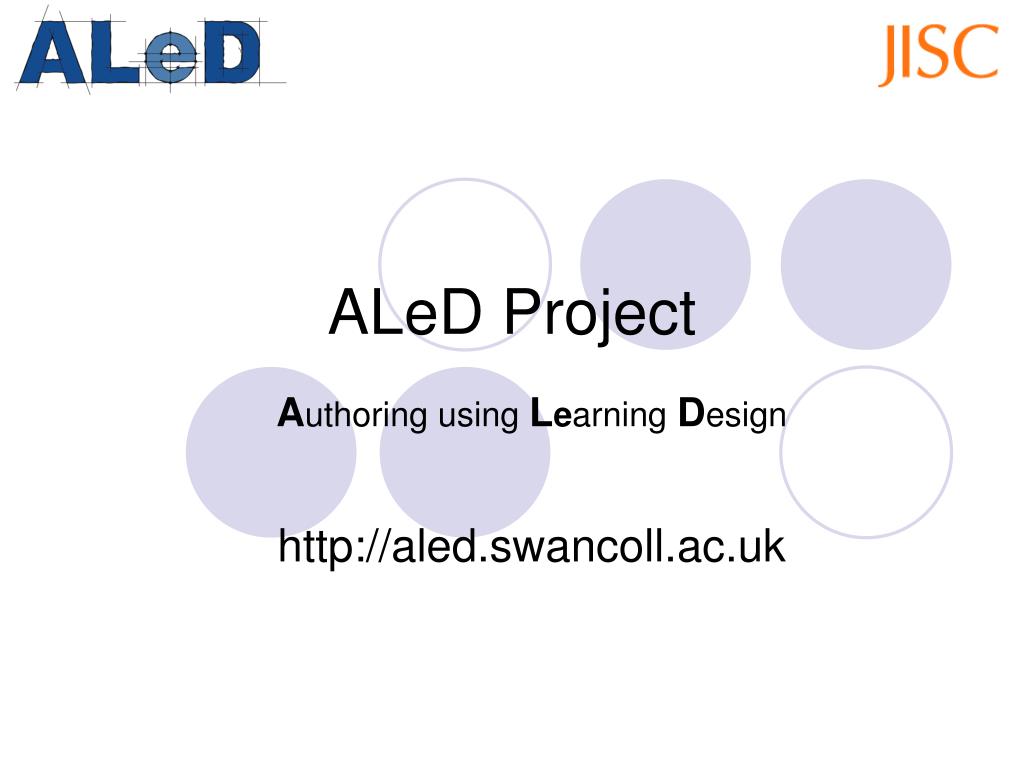 ALeD

JISC

ALeD Project

Authoring using Learning Design

http://aled.swancoll.ac.uk